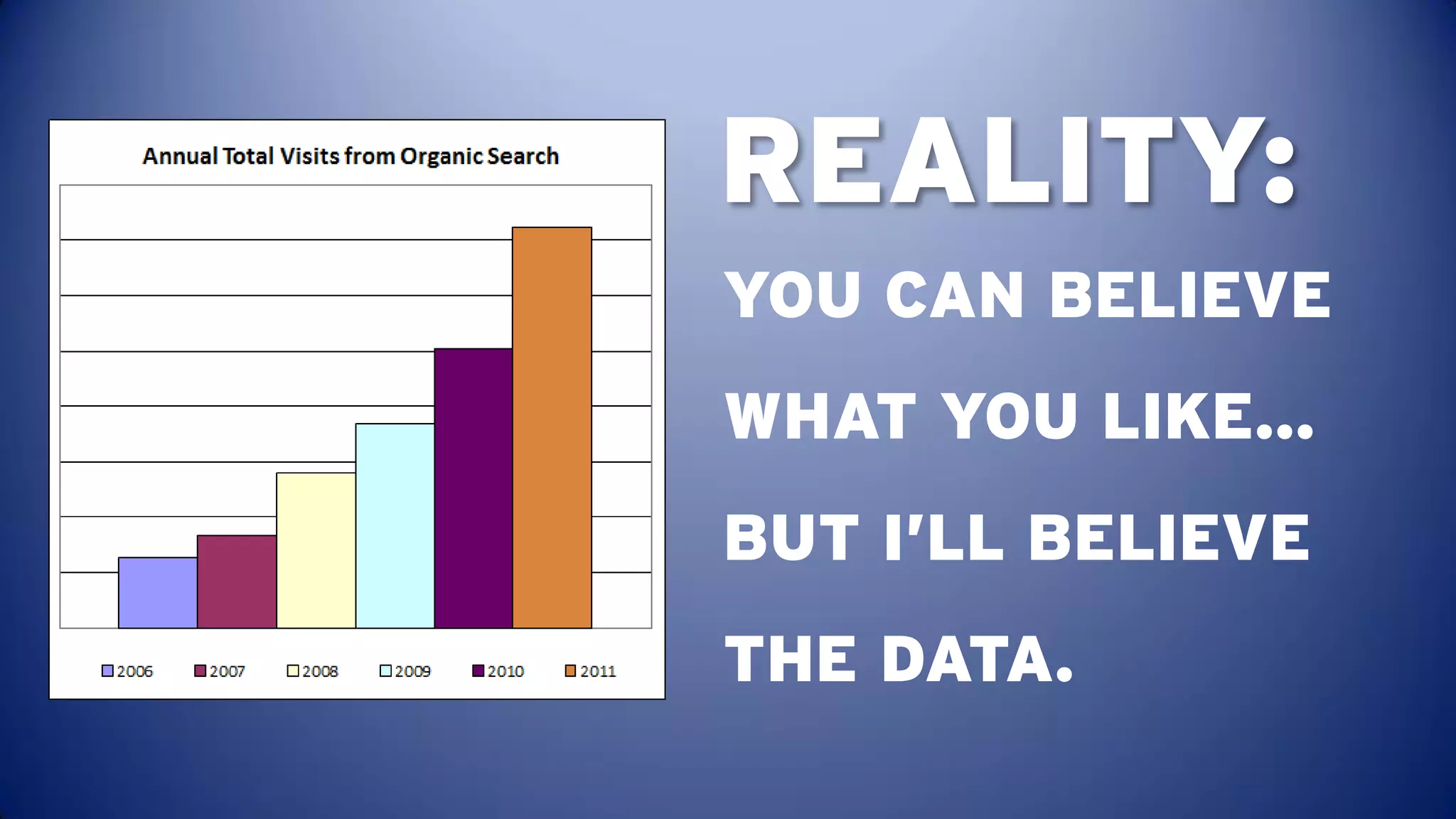 Annual Total Visits from Organic Search

2006 2007 2008 2009 2010 2011

REALITY:

YOU CAN BELIEVE WHAT YOU LIKE... BUT I'LL BELIEVE THE DATA.